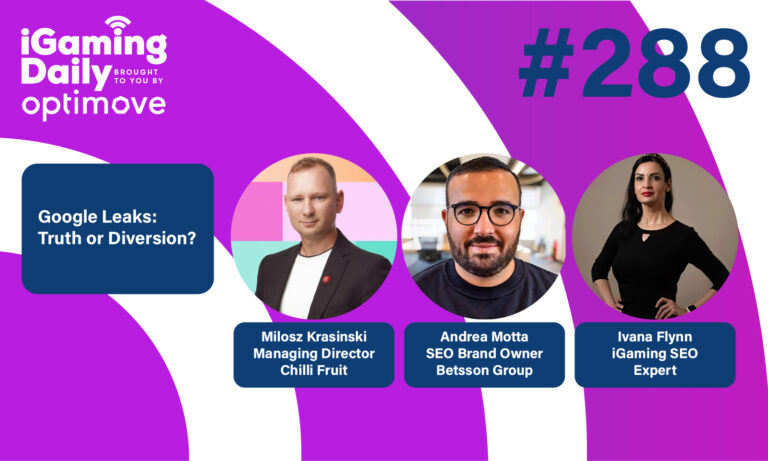 iGaming Daily BROUGHT TO YOU BY optimove

#288

Google Leaks: Truth or Diversion?

Milosz Krasinski
Managing Director
Chilli Fruit

Andrea Motta
SEO Brand Owner
Betsson Group

Ivana Flynn
iGaming SEO
Expert